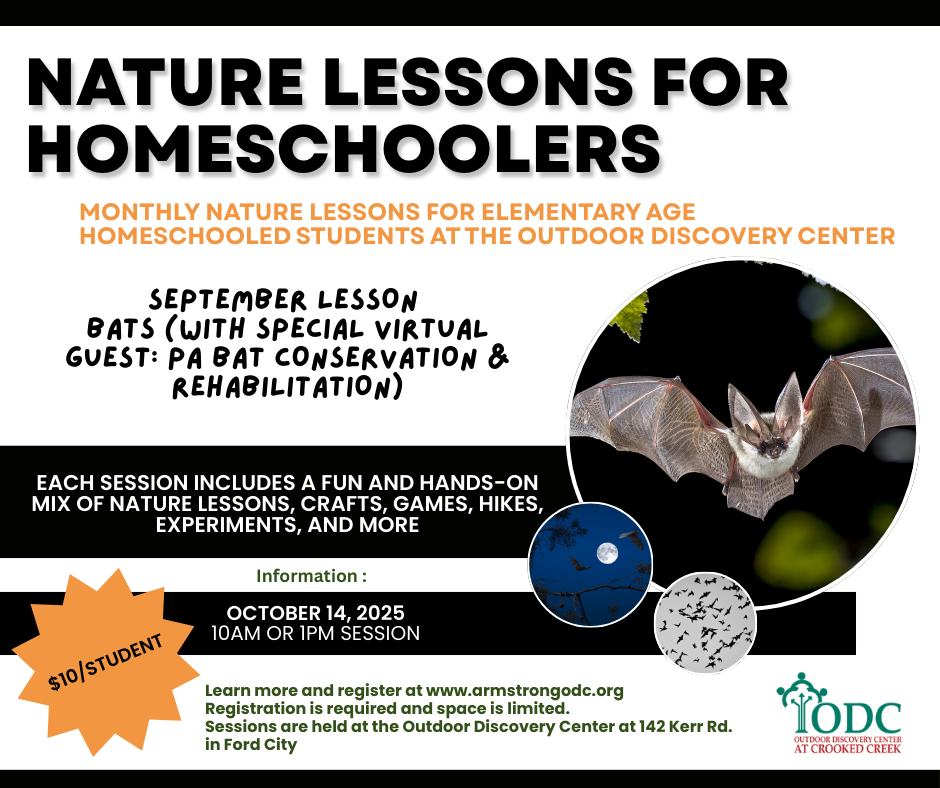 NATURE LESSONS FOR HOMESCHOOLERS

MONTHLY NATURE LESSONS FOR ELEMENTARY AGE HOMESCHOOLED STUDENTS AT THE OUTDOOR DISCOVERY CENTER

SEPTEMBER LESSON
BATS (WITH SPECIAL VIRTUAL GUEST: PA BAT CONSERVATION & REHABILITATION)

EACH SESSION INCLUDES A FUN AND HANDS-ON MIX OF NATURE LESSONS, CRAFTS, GAMES, HIKES, EXPERIMENTS, AND MORE

Information :

OCTOBER 14, 2025
10AM OR 1PM SESSION

$10/STUDENT

Learn more and register at www.armstrongodc.org
Registration is required and space is limited.
Sessions are held at the Outdoor Discovery Center at 142 Kerr Rd. in Ford City

ODC
OUTDOOR DISCOVERY CENTER
AT CROOKED CREEK